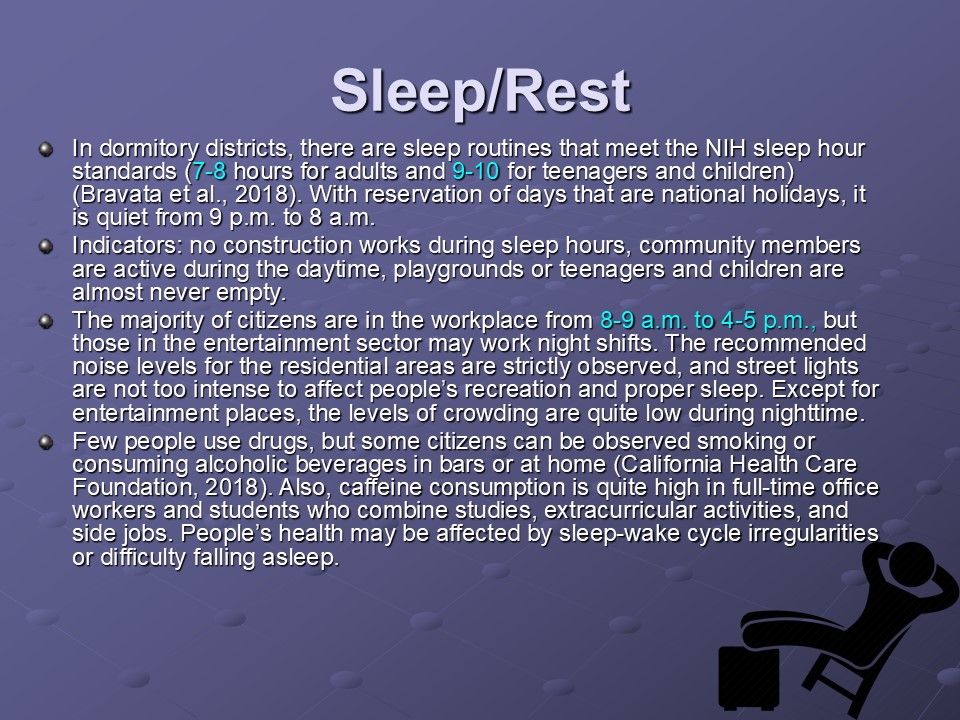 Sleep/Rest

In dormitory districts, there are sleep routines that meet the NIH sleep hour standards (7-8 hours for adults and 9-10 for teenagers and children) (Bravata et al., 2018). With reservation of days that are national holidays, it is quiet from 9 p.m. to 8 a.m.

Indicators: no construction works during sleep hours, community members are active during the daytime, playgrounds or teenagers and children are almost never empty.

The majority of citizens are in the workplace from 8-9 a.m. to 4-5 p.m., but those in the entertainment sector may work night shifts. The recommended noise levels for the residential areas are strictly observed, and street lights are not too intense to affect people's recreation and proper sleep. Except for entertainment places, the levels of crowding are quite low during nighttime.

Few people use drugs, but some citizens can be observed smoking or consuming alcoholic beverages in bars or at home (California Health Care Foundation, 2018). Also, caffeine consumption is quite high in full-time office workers and students who combine studies, extracurricular activities, and side jobs. People's health may be affected by sleep-wake cycle irregularities or difficulty falling asleep.